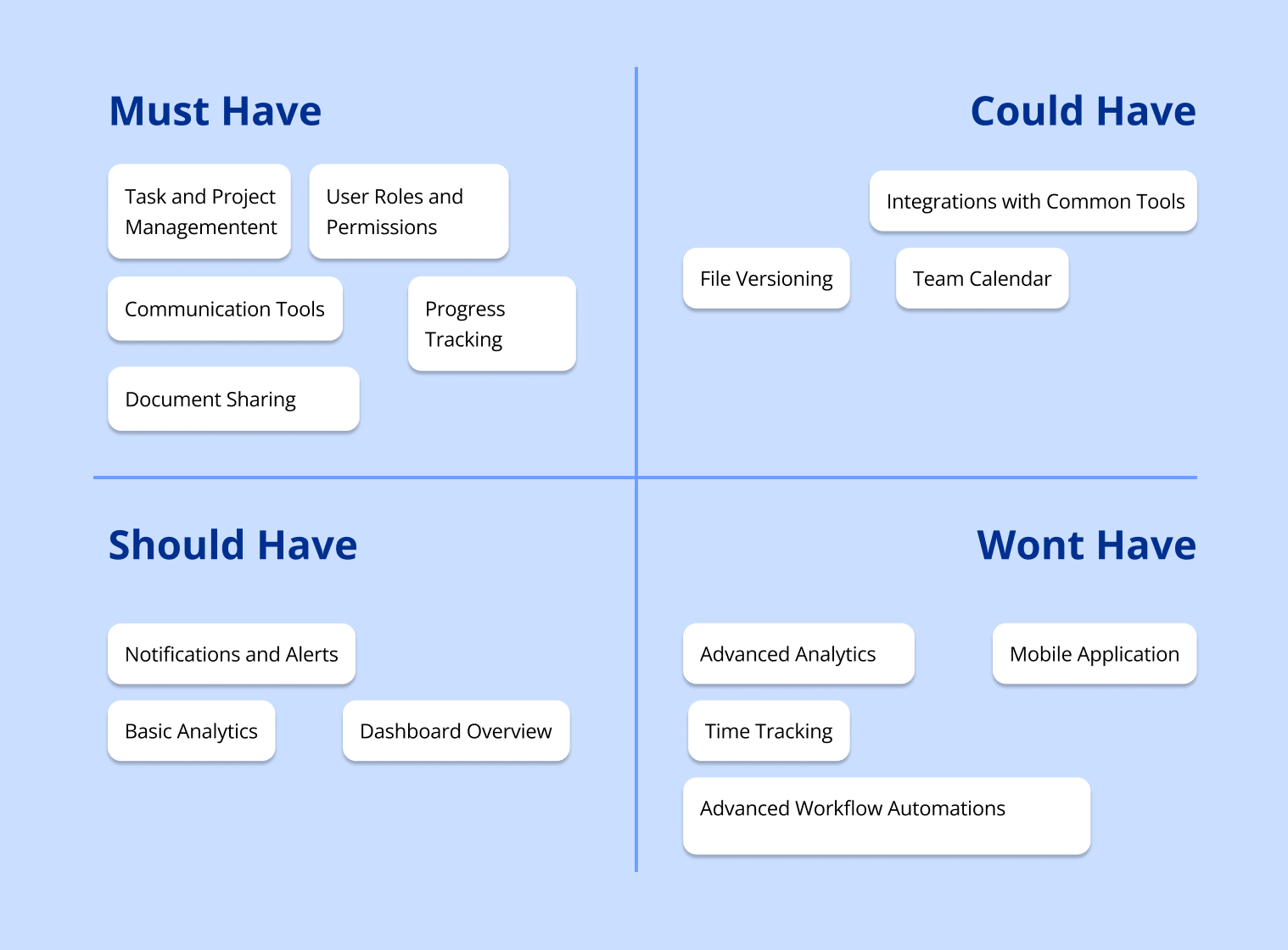 Must Have

Task and Project Managementent

User Roles and Permissions

Communication Tools

Progress Tracking

Document Sharing

Could Have

Integrations with Common Tools

File Versioning

Team Calendar

Should Have

Notifications and Alerts

Basic Analytics

Dashboard Overview

Wont Have

Advanced Analytics

Mobile Application

Time Tracking

Advanced Workflow Automations